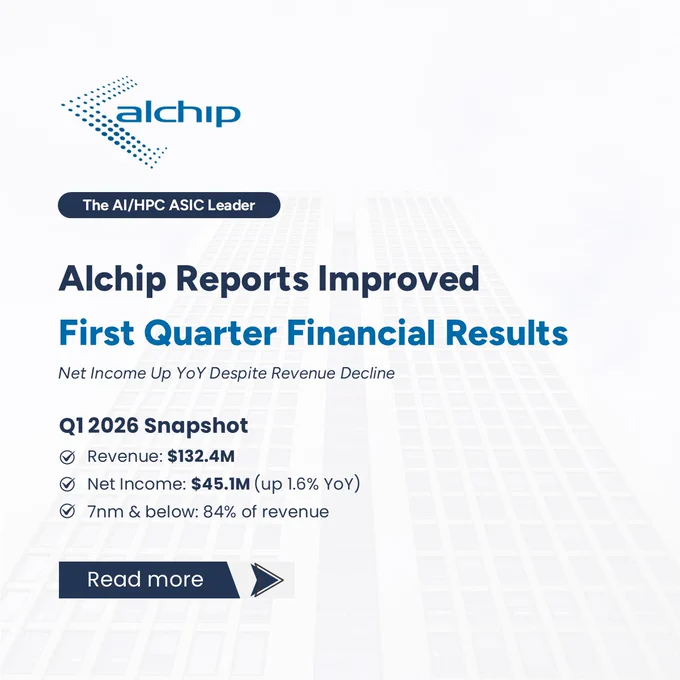 alchip

The AI/HPC ASIC Leader

Alchip Reports Improved

First Quarter Financial Results

Net Income Up YoY Despite Revenue Decline

Q1 2026 Snapshot

Revenue: $132.4M

Net Income: $45.1M (up 1.6% YoY)

7nm & below: 84% of revenue

Read more